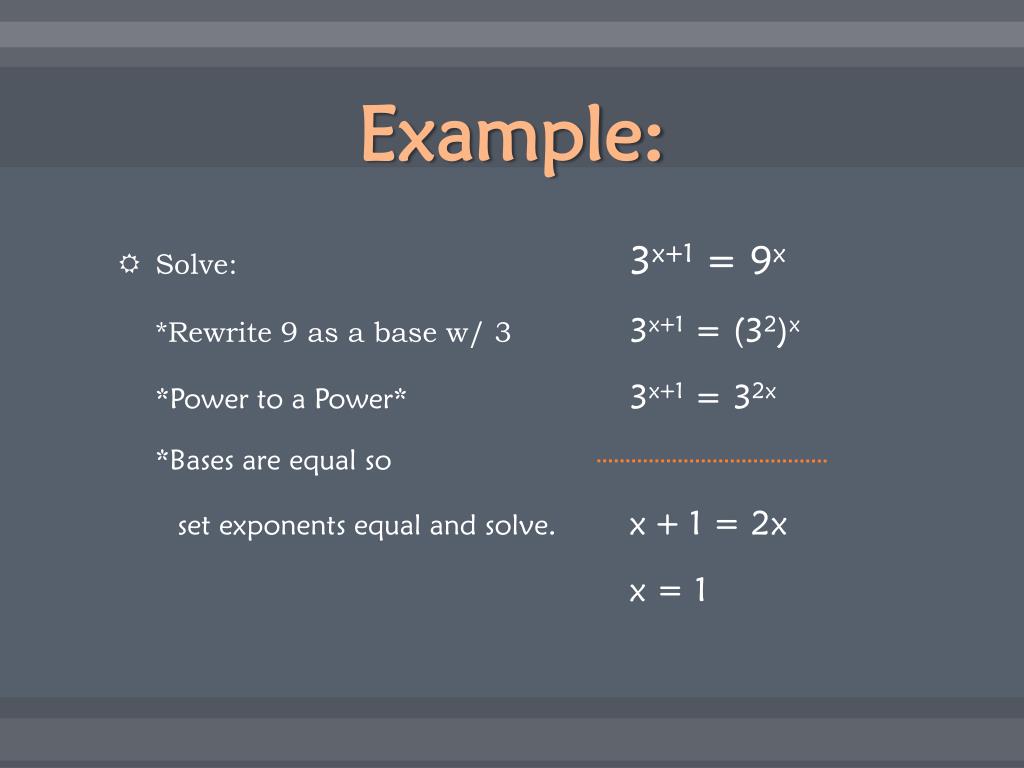 Example:

Solve: $3^{x+1} = 9^x$

*Rewrite 9 as a base w/ 3 $3^{x+1} = (3^2)^x$

*Power to a Power* $3^{x+1} = 3^{2x}$

*Bases are equal so set exponents equal and solve. $x + 1 = 2x$

$x = 1$